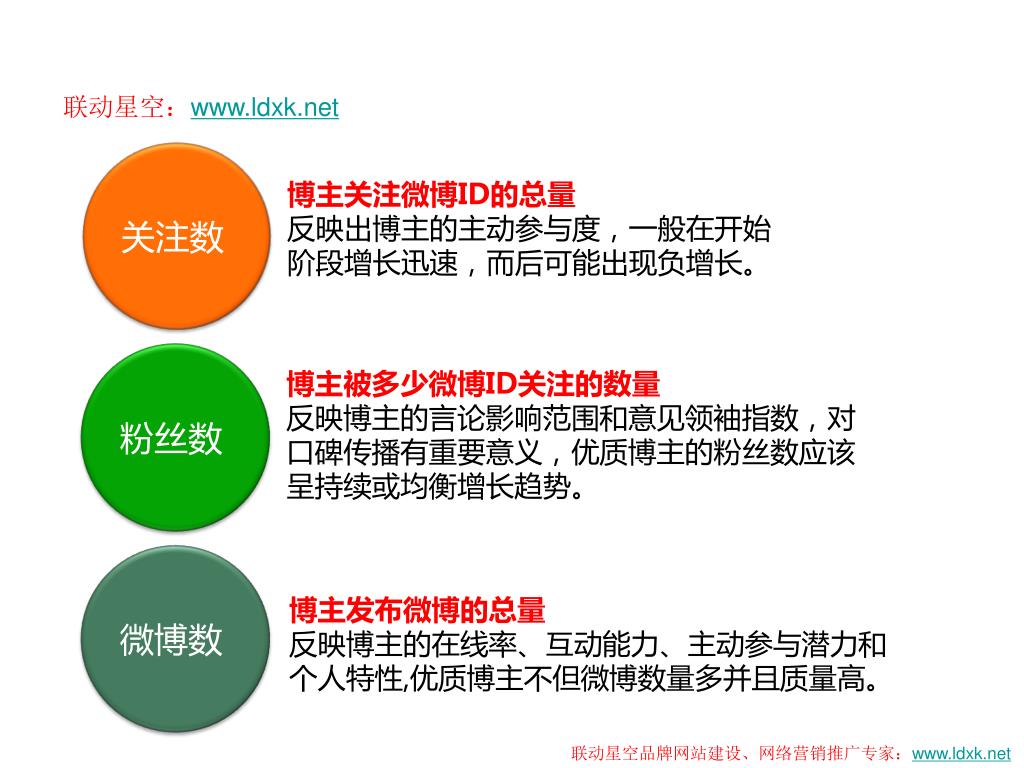 联动星空：www.ldxk.net

关注数

博主关注微博ID的总量
反映出博主的主动参与度，一般在开始阶段增长迅速，而后可能出现负增长。

粉丝数

博主被多少微博ID关注的数量
反映博主的言论影响范围和意见领袖指数，对口碑传播有重要意义，优质博主的粉丝数应该呈持续或均衡增长趋势。

微博数

博主发布微博的总量
反映博主的在线率、互动能力、主动参与潜力和个人特性,优质博主不但微博数量多并且质量高。

联动星空品牌网站建设、网络营销推广专家：www.ldxk.net